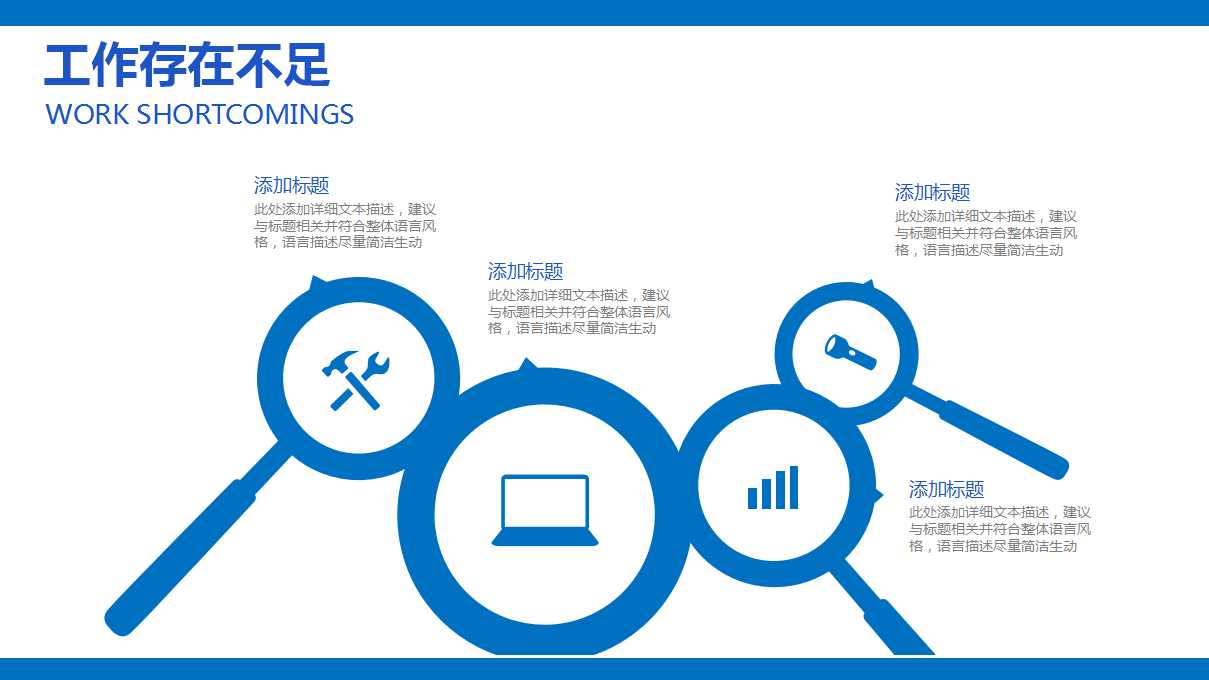 工作存在不足
WORK SHORTCOMINGS

添加标题
此处添加详细文本描述，建议与标题相关并符合整体语言风格，语言描述尽量简洁生动

添加标题
此处添加详细文本描述，建议与标题相关并符合整体语言风格，语言描述尽量简洁生动

添加标题
此处添加详细文本描述，建议与标题相关并符合整体语言风格，语言描述尽量简洁生动

添加标题
此处添加详细文本描述，建议与标题相关并符合整体语言风格，语言描述尽量简洁生动